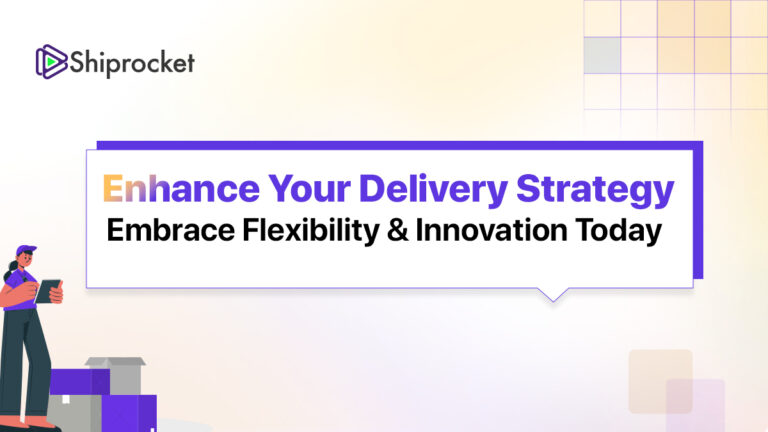 Shiprocket

Enhance Your Delivery Strategy
Embrace Flexibility & Innovation Today